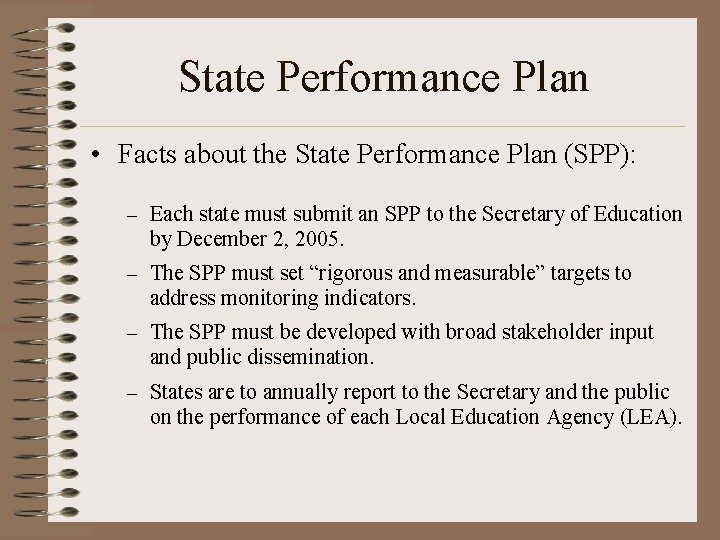 State Performance Plan

• Facts about the State Performance Plan (SPP):

– Each state must submit an SPP to the Secretary of Education by December 2, 2005.

– The SPP must set “rigorous and measurable” targets to address monitoring indicators.

– The SPP must be developed with broad stakeholder input and public dissemination.

– States are to annually report to the Secretary and the public on the performance of each Local Education Agency (LEA).